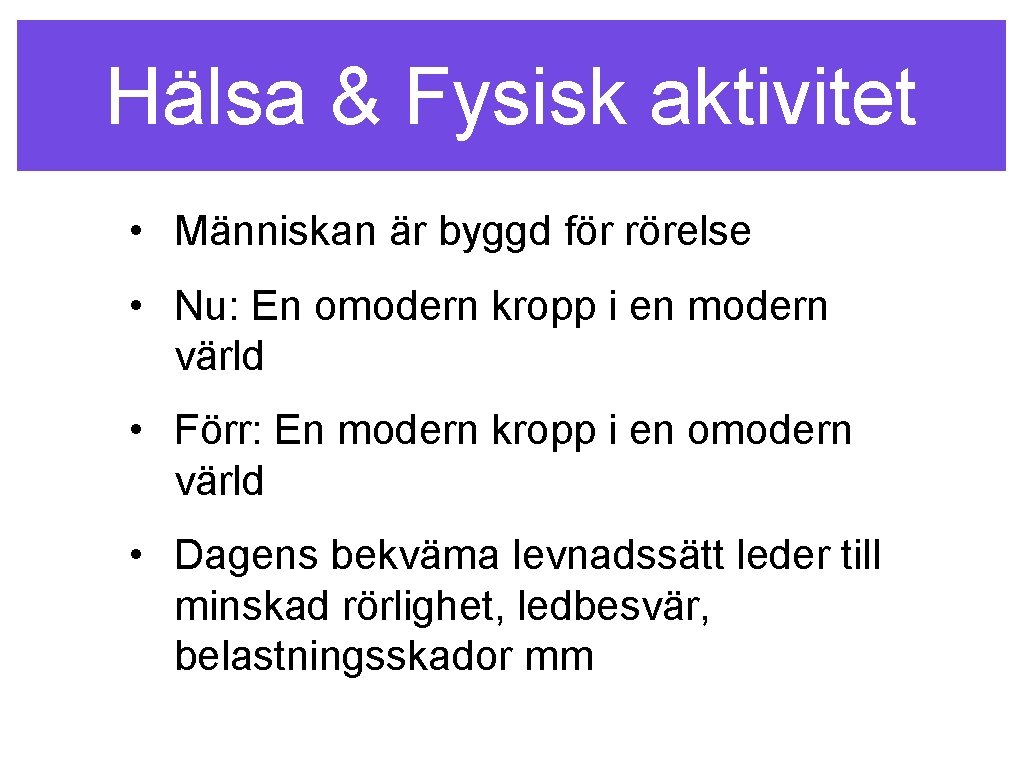 Hälsa & Fysisk aktivitet

• Människan är byggd för rörelse

• Nu: En omodern kropp i en modern värld

• Förr: En modern kropp i en omodern värld

• Dagens bekväma levnadssätt leder till minskad rörlighet, ledbesvär, belastningsskador mm